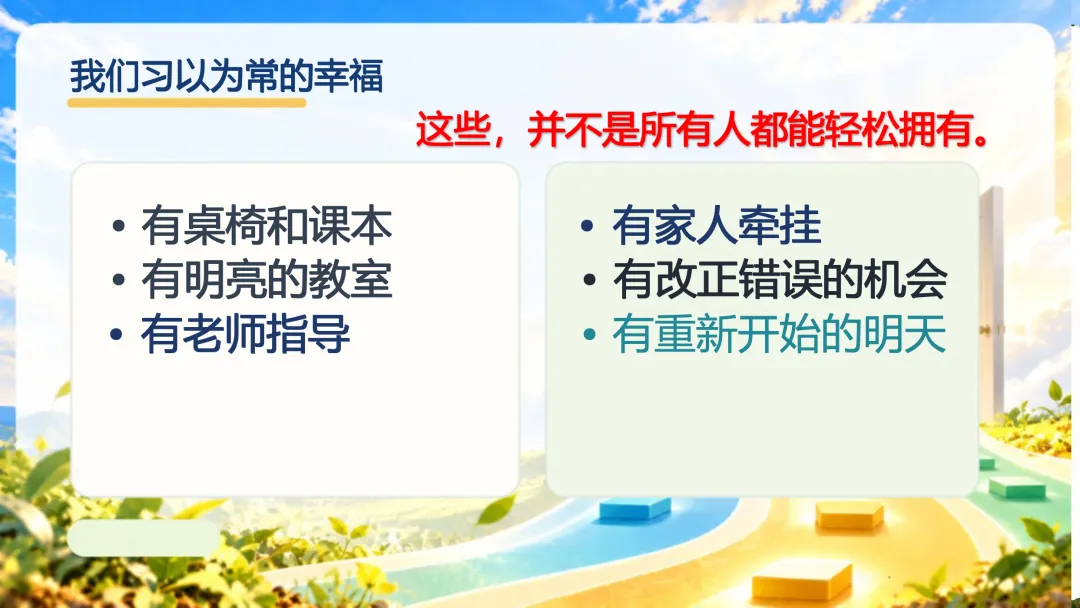 我们习以为常的幸福

这些，并不是所有人都能轻松拥有。

• 有桌椅和课本
• 有明亮的教室
• 有老师指导

• 有家人牵挂
• 有改正错误的机会
• 有重新开始的明天